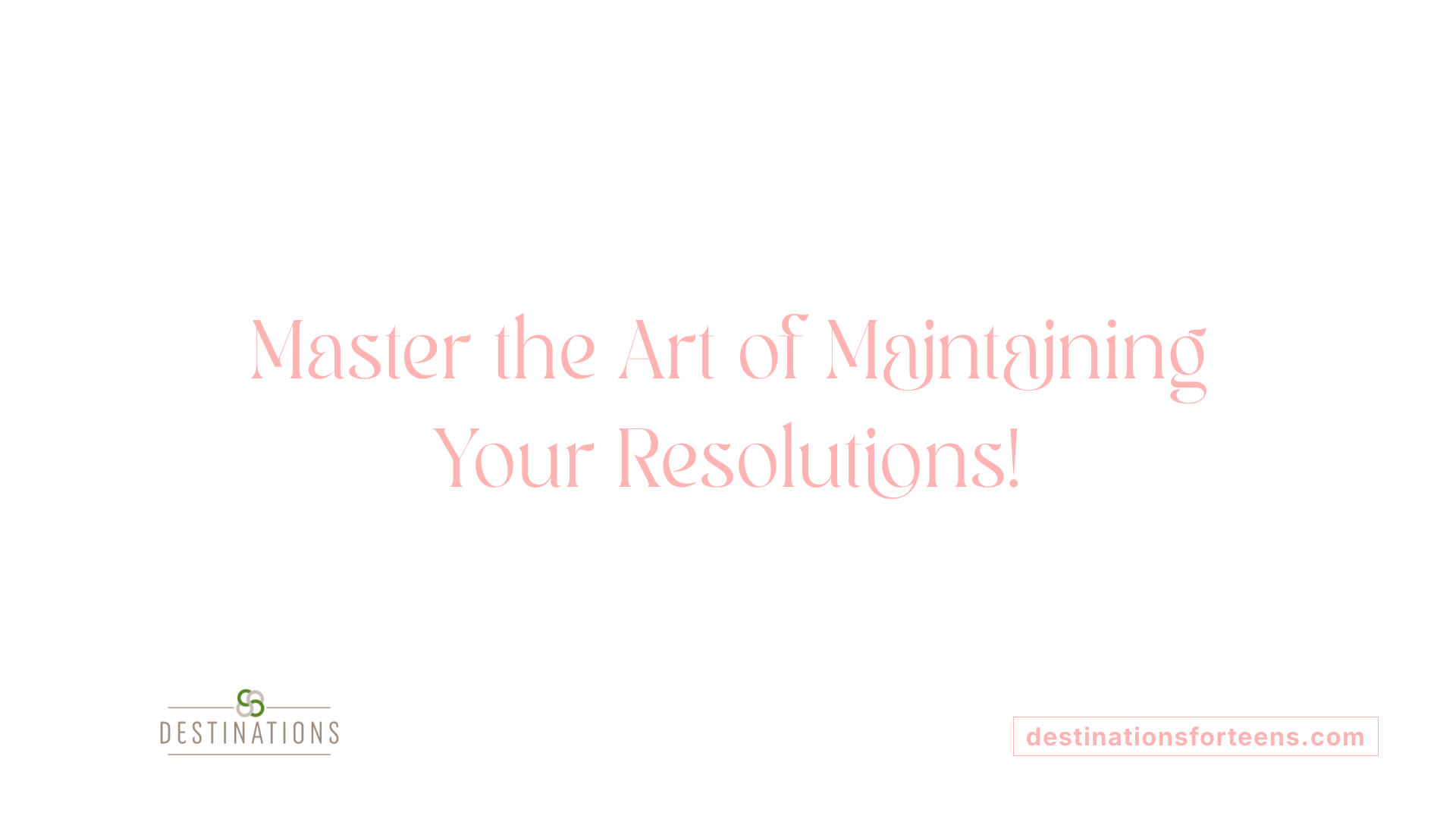 Master the Art of Maintaining Your Resolutions!

DESTINATIONS

destinationsforteens.com